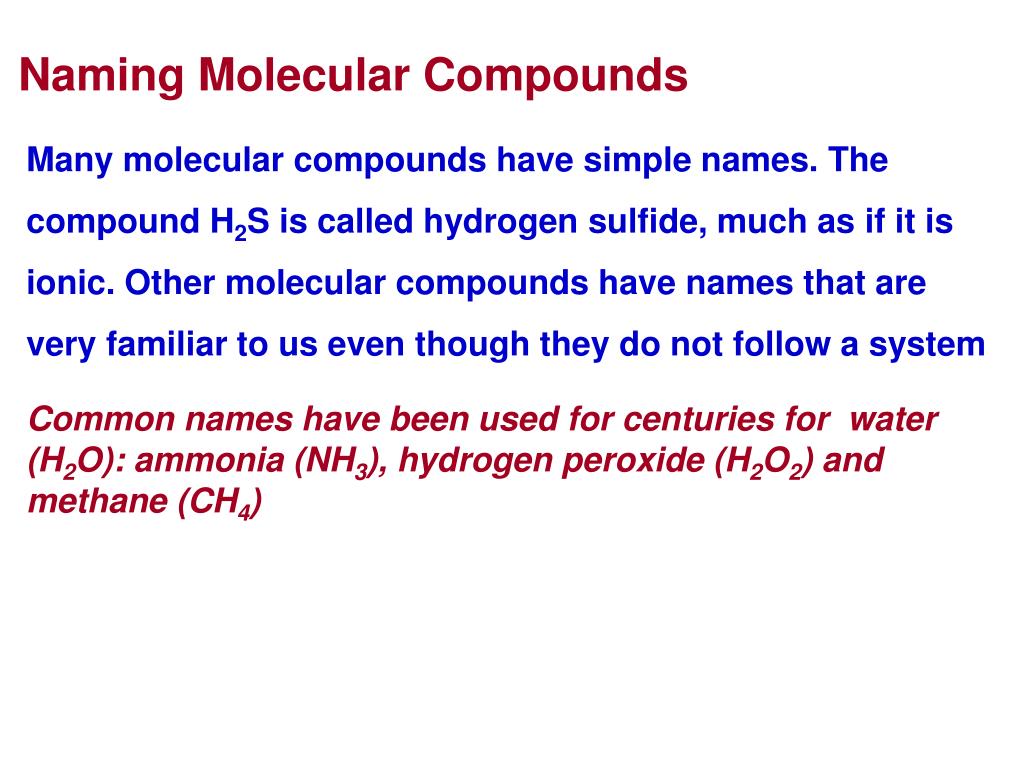 Naming Molecular Compounds

Many molecular compounds have simple names. The compound $H_2S$ is called hydrogen sulfide, much as if it is ionic. Other molecular compounds have names that are very familiar to us even though they do not follow a system

Common names have been used for centuries for water ($H_2O$): ammonia ($NH_3$), hydrogen peroxide ($H_2O_2$) and methane ($CH_4$)